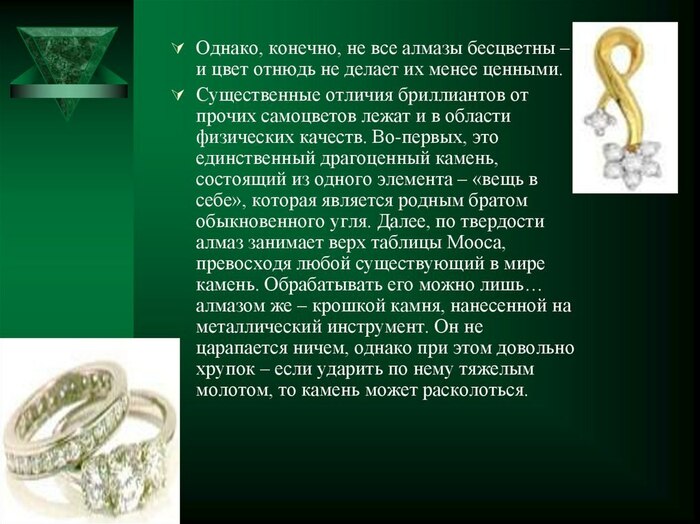 Однако, конечно, не все алмазы бесцветны – и цвет отнюдь не делает их менее ценными.

Существенные отличия бриллиантов от прочих самоцветов лежат и в области физических качеств. Во-первых, это единственный драгоценный камень, состоящий из одного элемента – «вещь в себе», которая является родным братом обыкновенного угля. Далее, по твердости алмаз занимает верх таблицы Мооса, превосходя любой существующий в мире камень. Обрабатывать его можно лишь… алмазом же – крошкой камня, нанесенной на металлический инструмент. Он не царапается ничем, однако при этом довольно хрупок – если ударить по нему тяжелым молотом, то камень может расколоться.